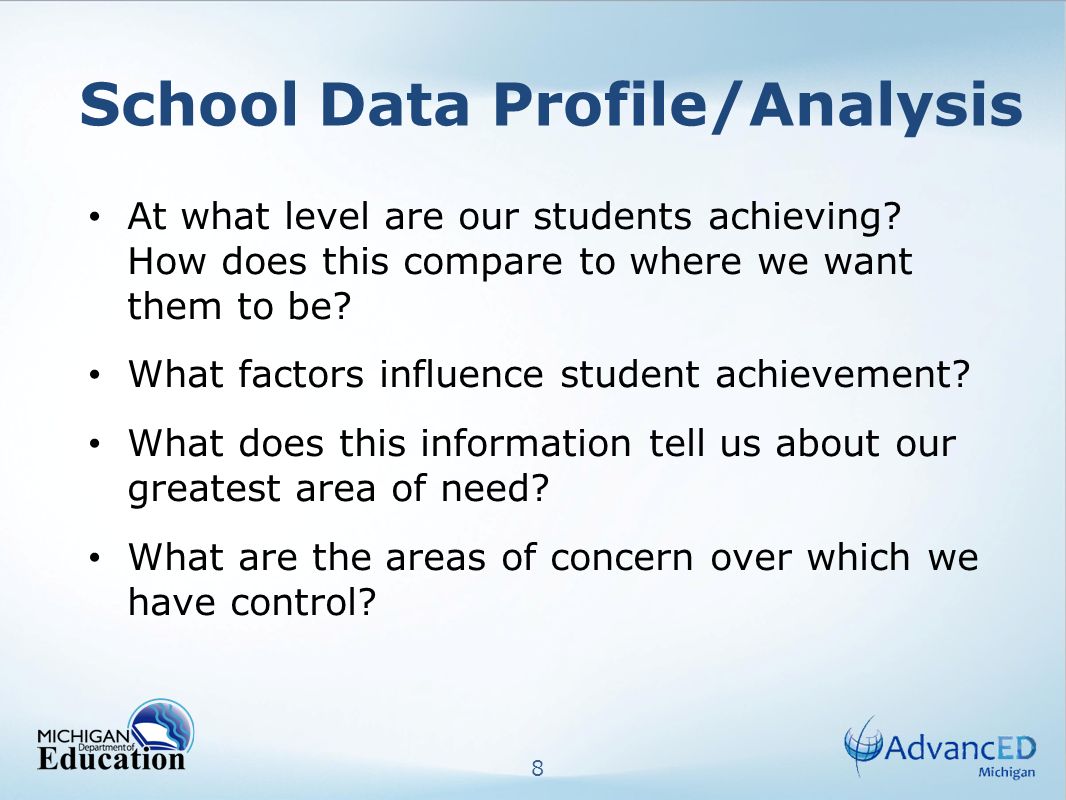 School Data Profile/Analysis

• At what level are our students achieving? How does this compare to where we want them to be?

• What factors influence student achievement?

• What does this information tell us about our greatest area of need?

• What are the areas of concern over which we have control?

MICHIGAN Department of Education

8

AdvancED Michigan